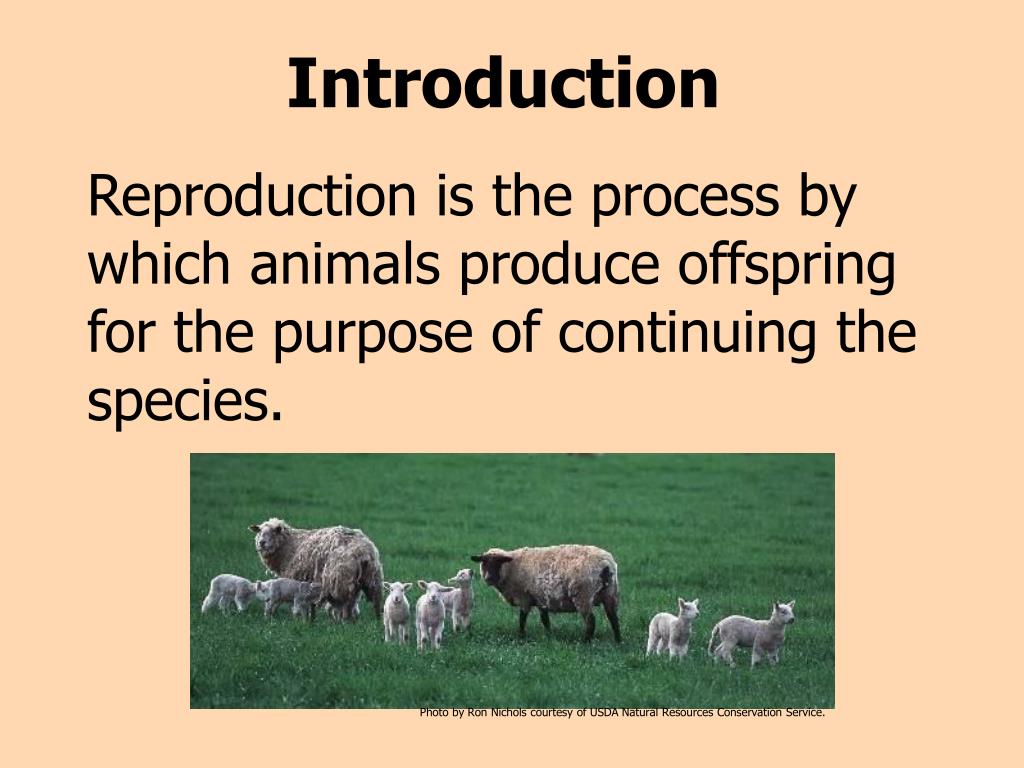 Introduction

Reproduction is the process by which animals produce offspring for the purpose of continuing the species.

Photo by Ron Nichols courtesy of USDA Natural Resources Conservation Service.